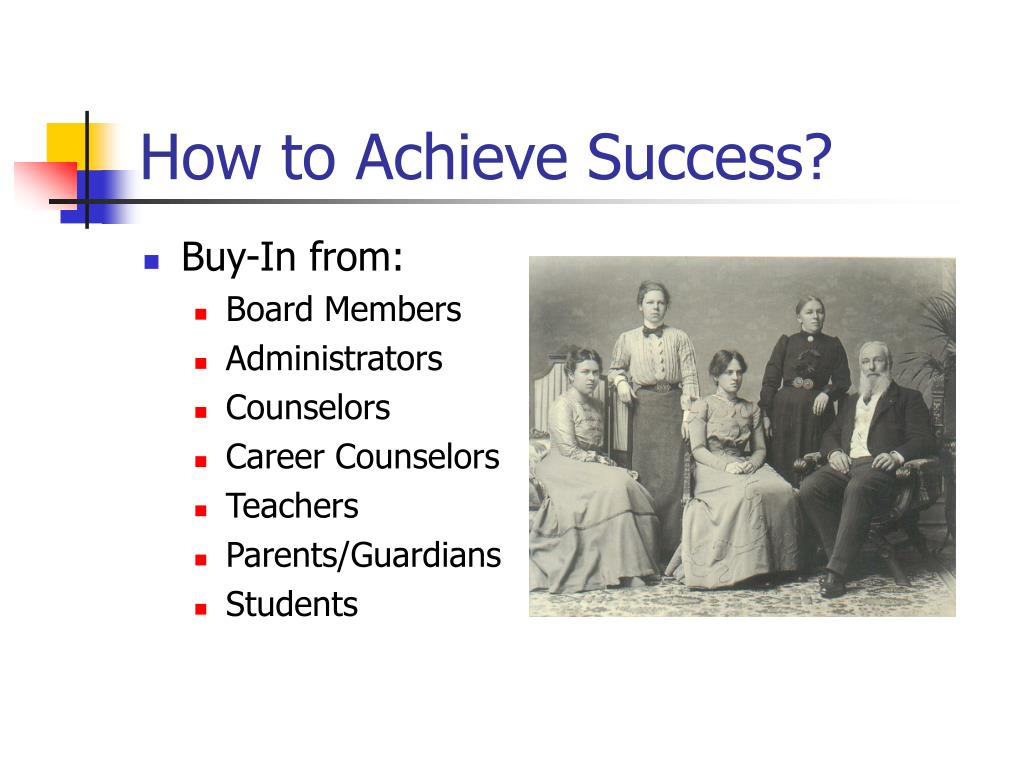 How to Achieve Success?

- Buy-In from:
  - Board Members
  - Administrators
  - Counselors
  - Career Counselors
  - Teachers
  - Parents/Guardians
  - Students